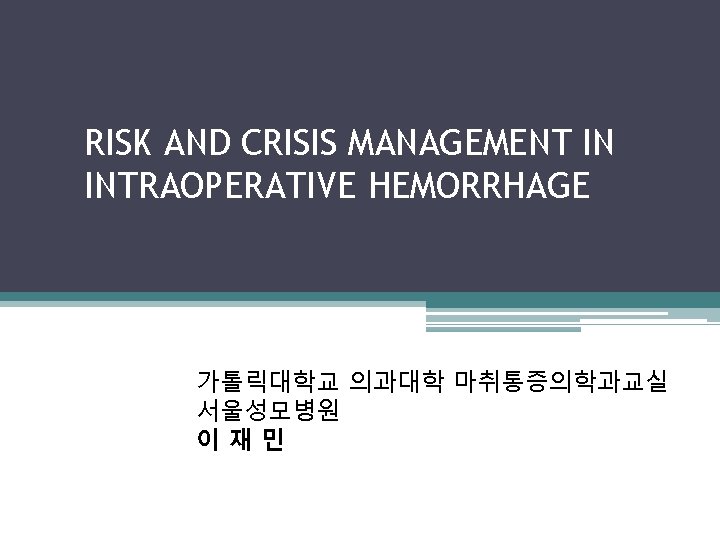 RISK AND CRISIS MANAGEMENT IN INTRAOPERATIVE HEMORRHAGE

가톨릭대학교 의과대학 마취통증의학과교실
서울성모병원
이 재 민